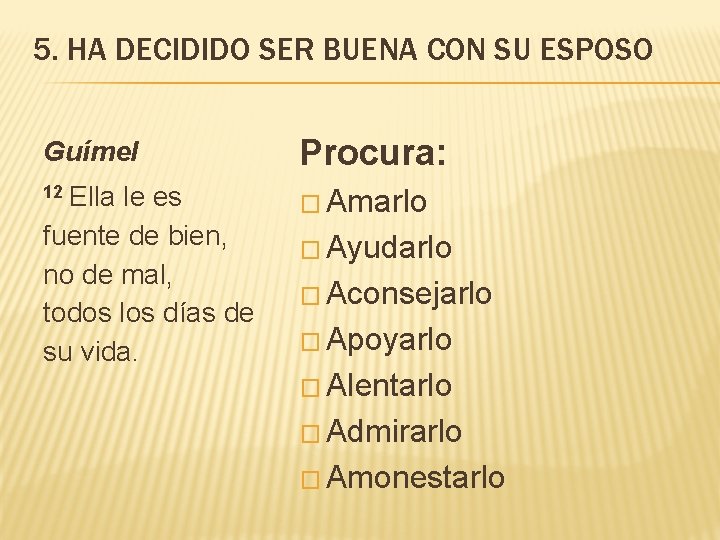 5. HA DECIDIDO SER BUENA CON SU ESPOSO

Guímel

$^{12}$ Ella le es fuente de bien, no de mal, todos los días de su vida.

Procura:

□ Amarlo
□ Ayudarlo
□ Aconsejarlo
□ Apoyarlo
□ Alentarlo
□ Admirarlo
□ Amonestarlo